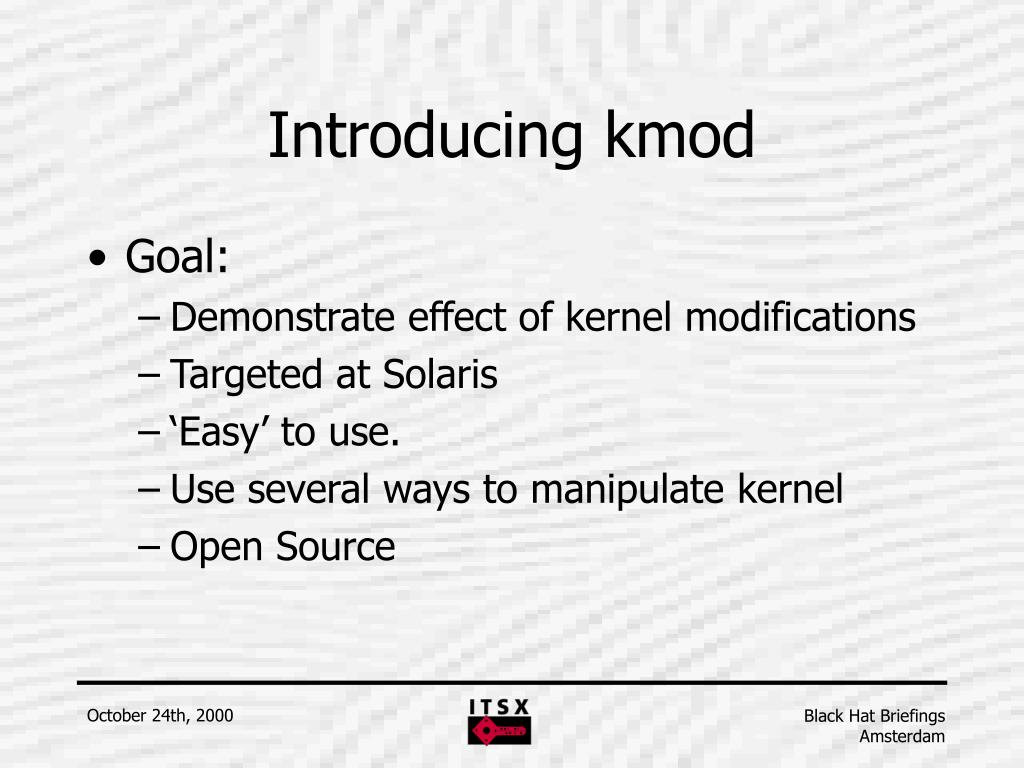 Introducing kmod

• Goal:
– Demonstrate effect of kernel modifications
– Targeted at Solaris
– ‘Easy’ to use.
– Use several ways to manipulate kernel
– Open Source

October 24th, 2000

ITSX

Black Hat Briefings
Amsterdam